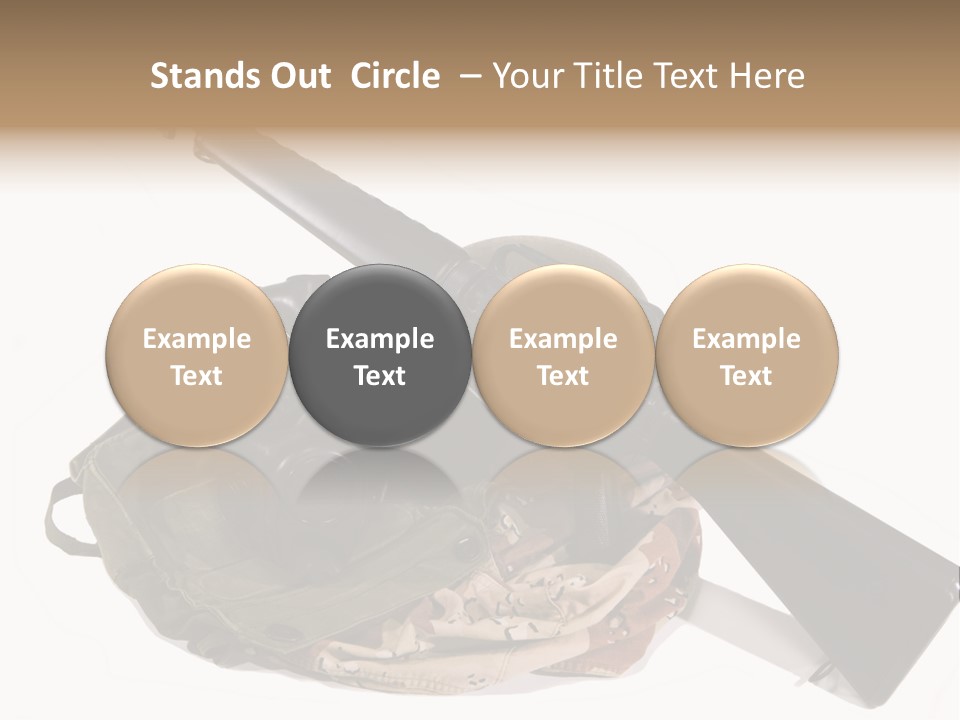 Stands Out  Circle  – Your Title Text Here

Example Text

Example Text

Example Text

Example Text